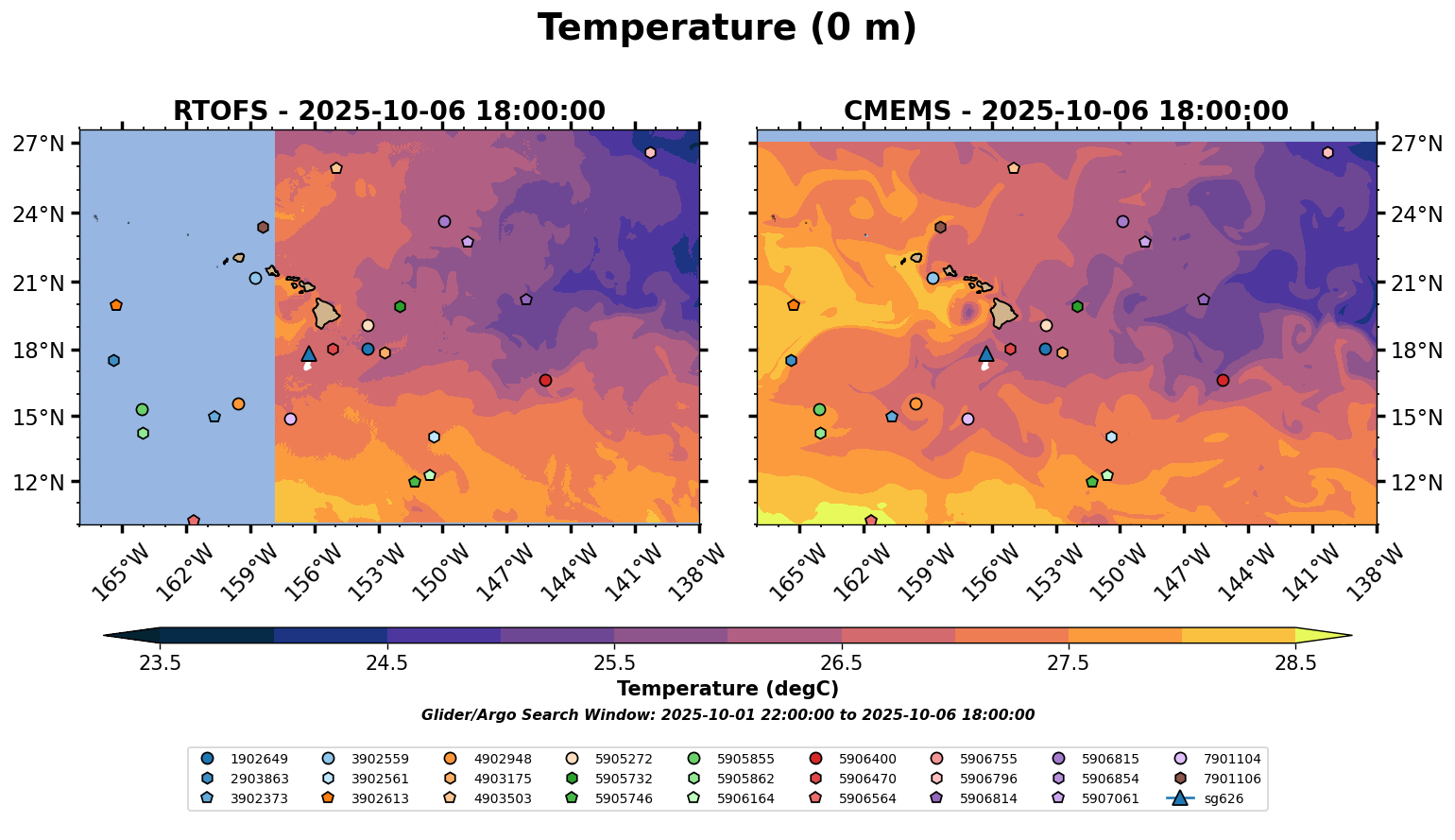 Temperature (0 m)

RTOFS - 2025-10-06 18:00:00

27°N
24°N
21°N
18°N
15°N
12°N

165°W 162°W 159°W 156°W 153°W 150°W 147°W 144°W 141°W 138°W

CMEMS - 2025-10-06 18:00:00

27°N
24°N
21°N
18°N
15°N
12°N

165°W 162°W 159°W 156°W 153°W 150°W 147°W 144°W 141°W 138°W

23.5 24.5 25.5 26.5 27.5 28.5

Temperature (degC)

Glider/Argo Search Window: 2025-10-01 22:00:00 to 2025-10-06 18:00:00

1902649
2903863
3902373
3902559
3902561
3902613
4902948
4903175
4903503
5905272
5905732
5905746
5905855
5905862
5906164
5906400
5906470
5906564
5906755
5906796
5906814
5906815
5906854
5907061
7901104
7901106
sg626